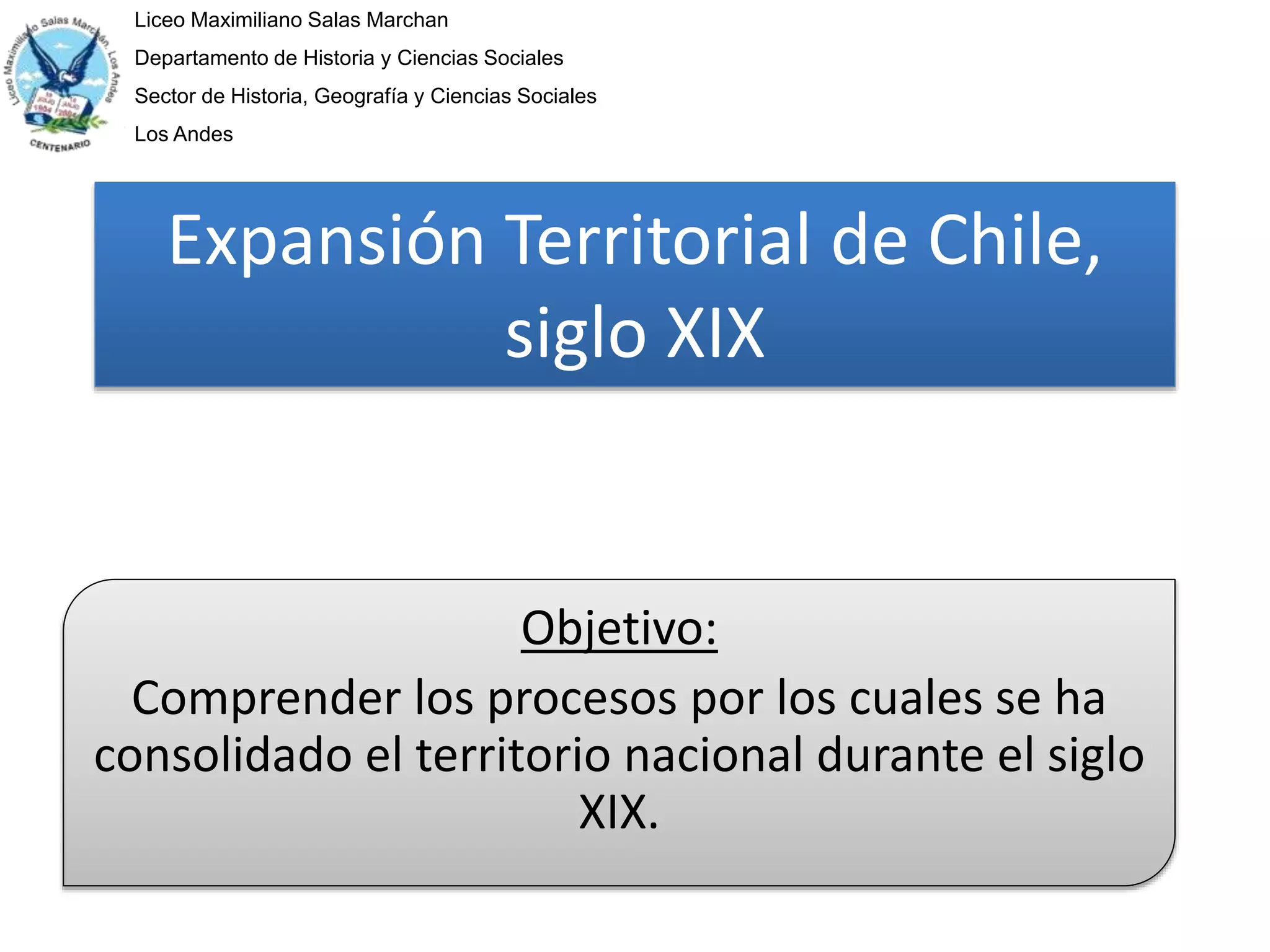 Liceo Maximiliano Salas Marchán, Los Andes

CENTENARIO

Liceo Maximiliano Salas Marchan

Departamento de Historia y Ciencias Sociales

Sector de Historia, Geografía y Ciencias Sociales

Los Andes

Expansión Territorial de Chile, siglo XIX

Objetivo:

Comprender los procesos por los cuales se ha consolidado el territorio nacional durante el siglo XIX.